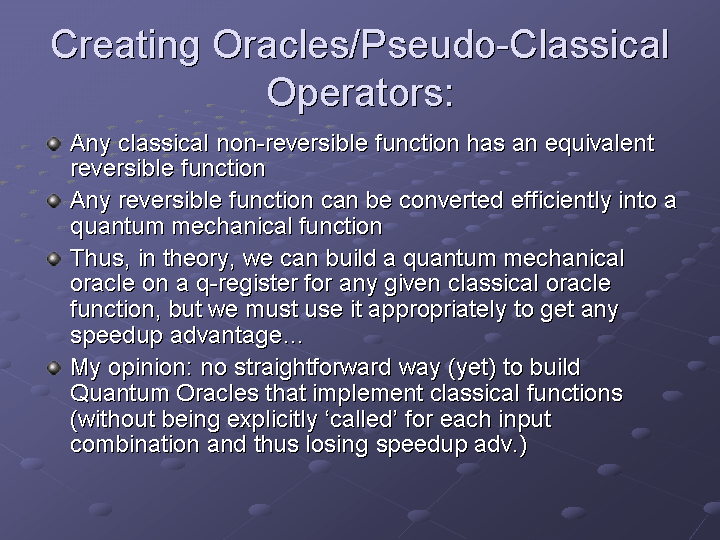 Creating Oracles/Pseudo-Classical Operators:

Any classical non-reversible function has an equivalent reversible function

Any reversible function can be converted efficiently into a quantum mechanical function

Thus, in theory, we can build a quantum mechanical oracle on a q-register for any given classical oracle function, but we must use it appropriately to get any speedup advantage…

My opinion: no straightforward way (yet) to build Quantum Oracles that implement classical functions (without being explicitly ‘called’ for each input combination and thus losing speedup adv.)